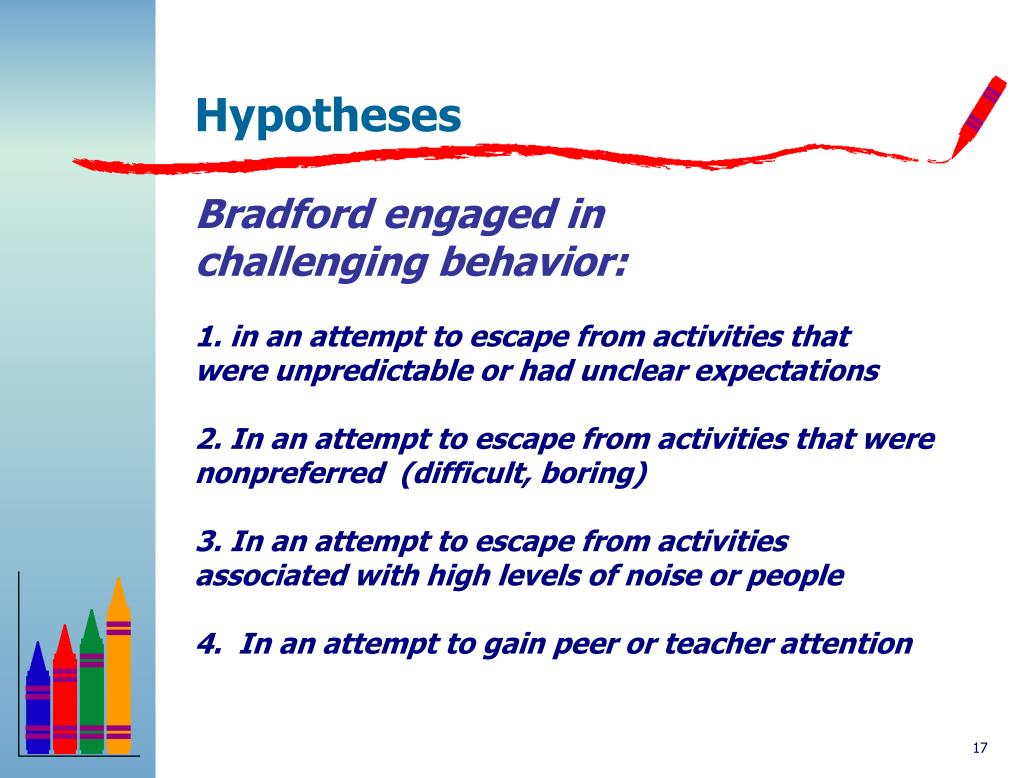 Hypotheses

Bradford engaged in challenging behavior:

1. in an attempt to escape from activities that were unpredictable or had unclear expectations

2. In an attempt to escape from activities that were nonpreferred (difficult, boring)

3. In an attempt to escape from activities associated with high levels of noise or people

4. In an attempt to gain peer or teacher attention

17